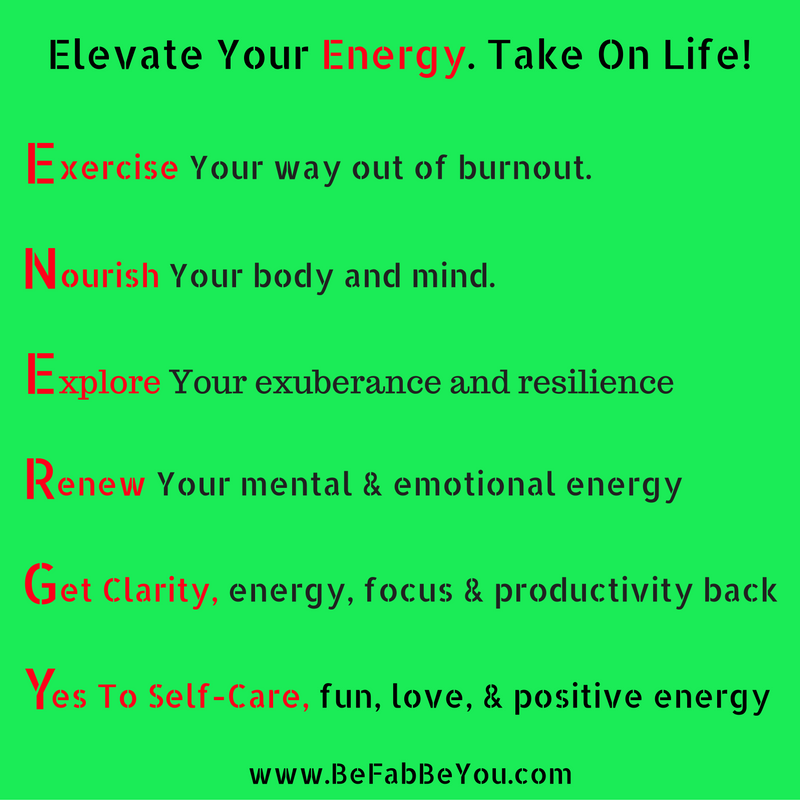 Elevate Your Energy. Take On Life!

Exercise Your way out of burnout.

Nourish Your body and mind.

Explore Your exuberance and resilience

Renew Your mental & emotional energy

Get Clarity, energy, focus & productivity back

Yes To Self-Care, fun, love, & positive energy

www.BeFabBeYou.com